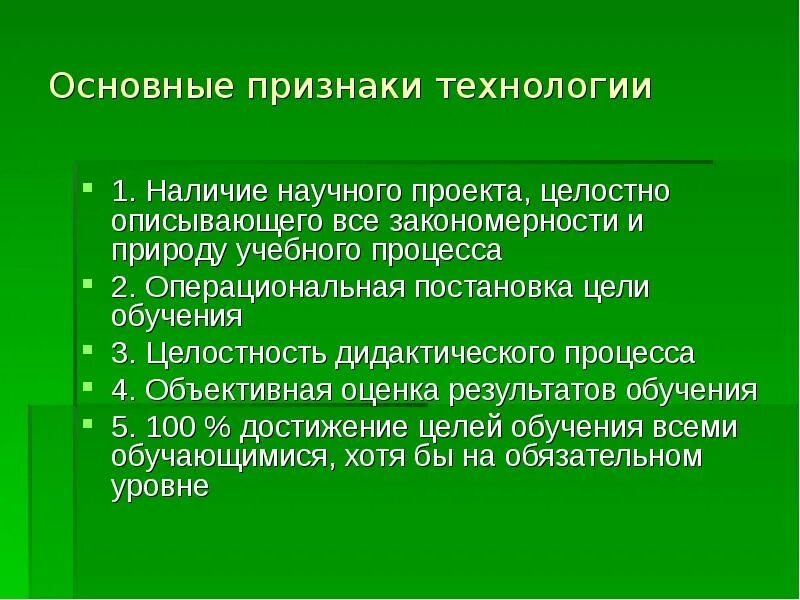 Основные признаки технологии

1. Наличие научного проекта, целостно описывающего все закономерности и природу учебного процесса

2. Операциональная постановка цели обучения

3. Целостность дидактического процесса

4. Объективная оценка результатов обучения

5. 100 % достижение целей обучения всеми обучающимися, хотя бы на обязательном уровне